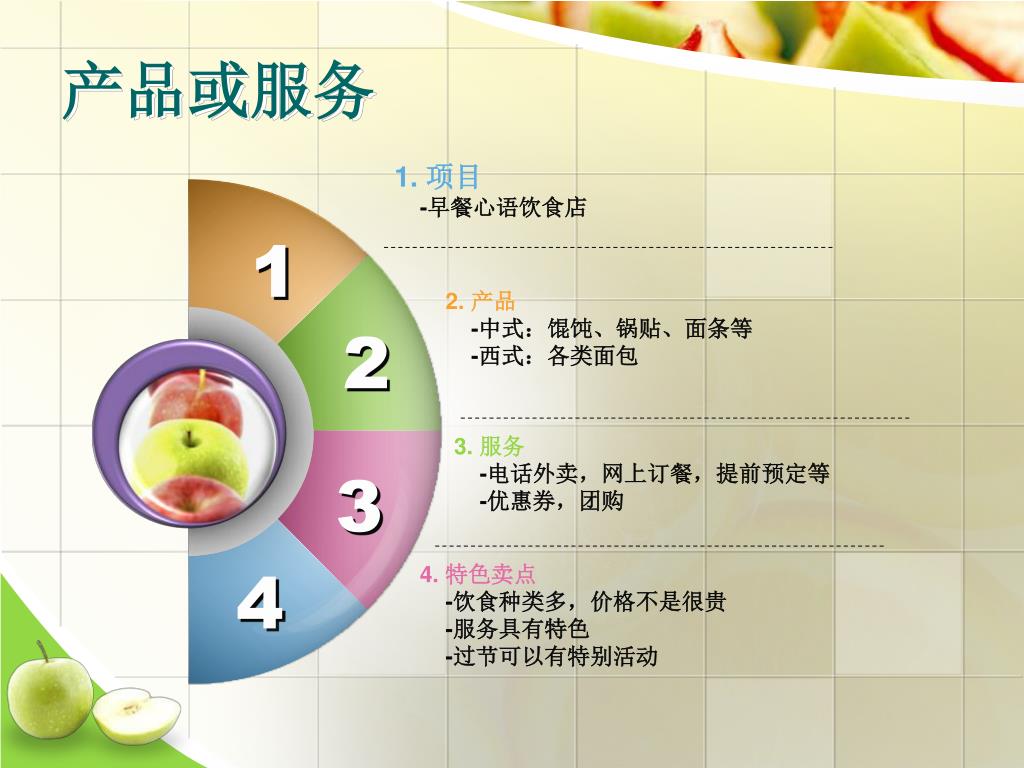 产品或服务

1
2
3
4

1. 项目
-早餐心语饮食店

2. 产品
-中式：馄饨、锅贴、面条等
-西式：各类面包

3. 服务
-电话外卖，网上订餐，提前预定等
-优惠券，团购

4. 特色卖点
-饮食种类多，价格不是很贵
-服务具有特色
-过节可以有特别活动